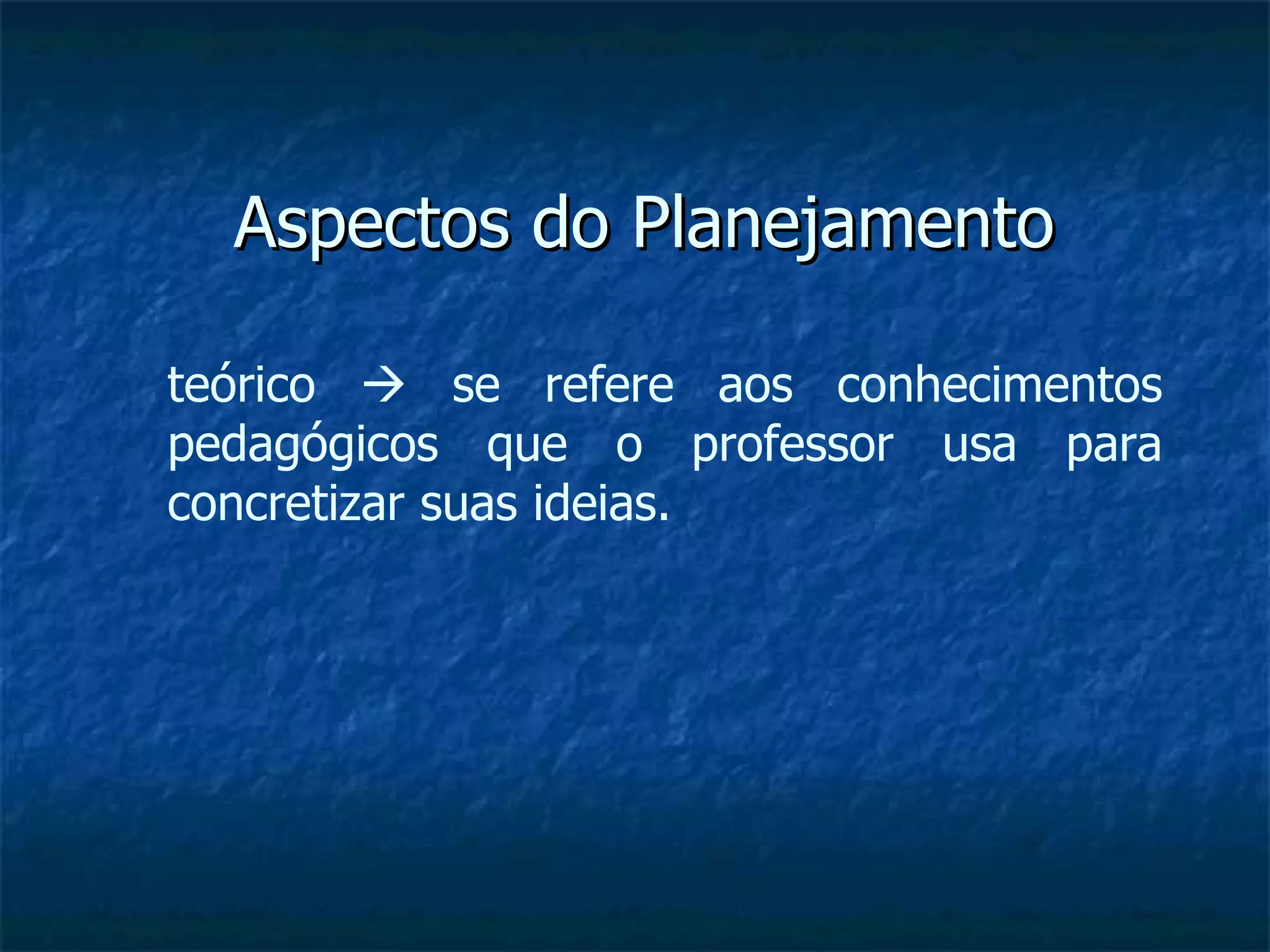 Aspectos do Planejamento

teórico → se refere aos conhecimentos pedagógicos que o professor usa para concretizar suas ideias.